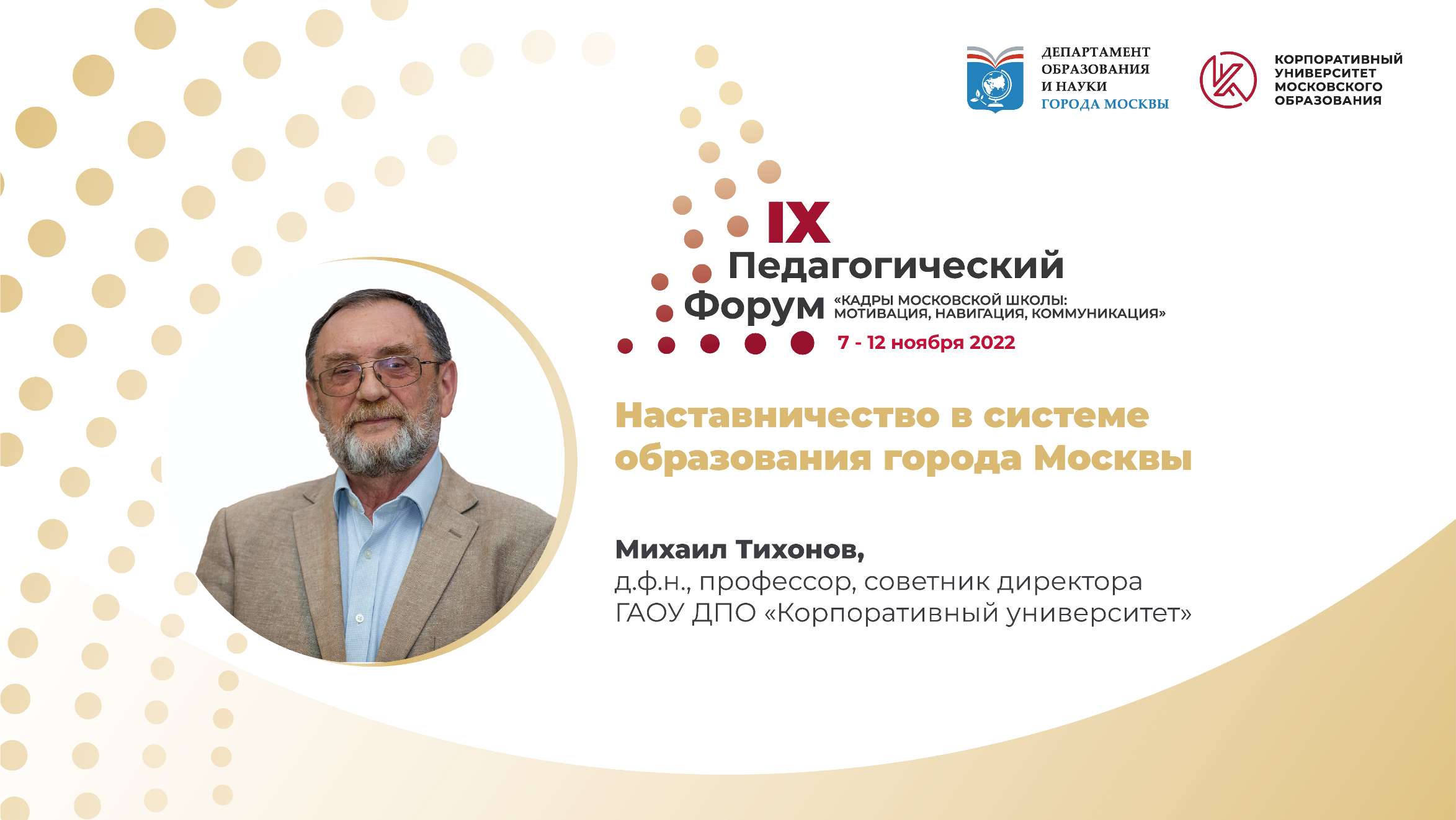 ДЕПАРТАМЕНТ ОБРАЗОВАНИЯ И НАУКИ ГОРОДА МОСКВЫ

КОРПОРАТИВНЫЙ УНИВЕРСИТЕТ МОСКОВСКОГО ОБРАЗОВАНИЯ

IX Педагогический Форум

«КАДРЫ МОСКОВСКОЙ ШКОЛЫ: МОТИВАЦИЯ, НАВИГАЦИЯ, КОММУНИКАЦИЯ»

7 - 12 ноября 2022

Наставничество в системе образования города Москвы

Михаил Тихонов,
д.ф.н., профессор, советник директора
ГАОУ ДПО «Корпоративный университет»